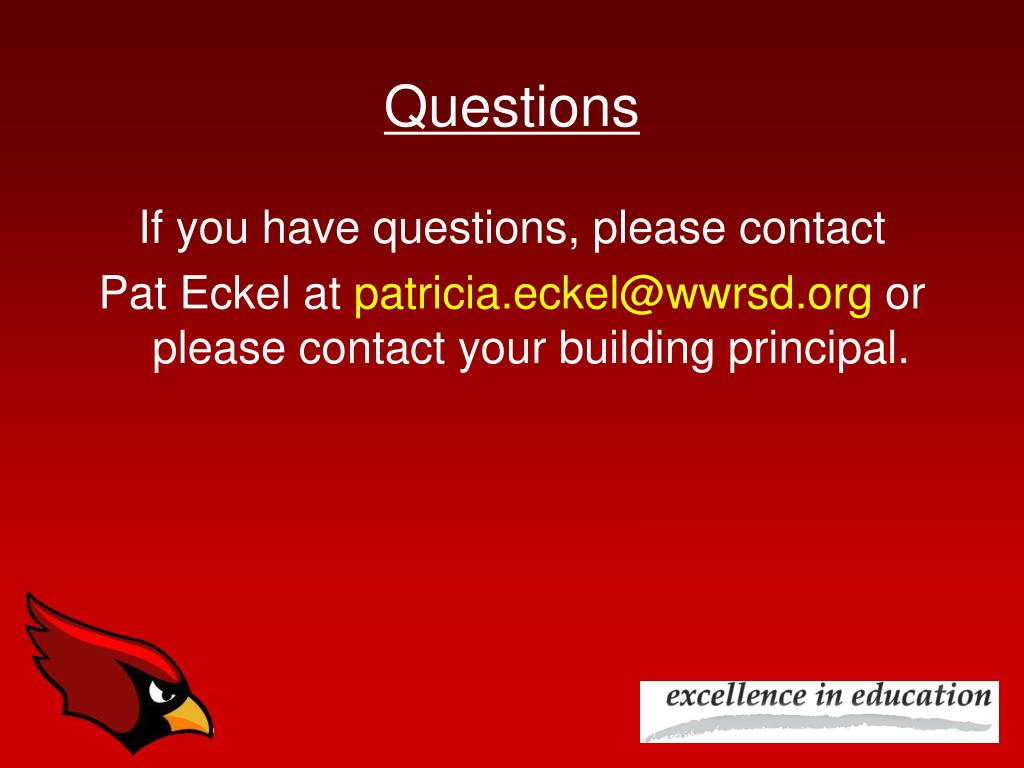 Questions

If you have questions, please contact

Pat Eckel at patricia.eckel@wwrsd.org or please contact your building principal.

excellence in education